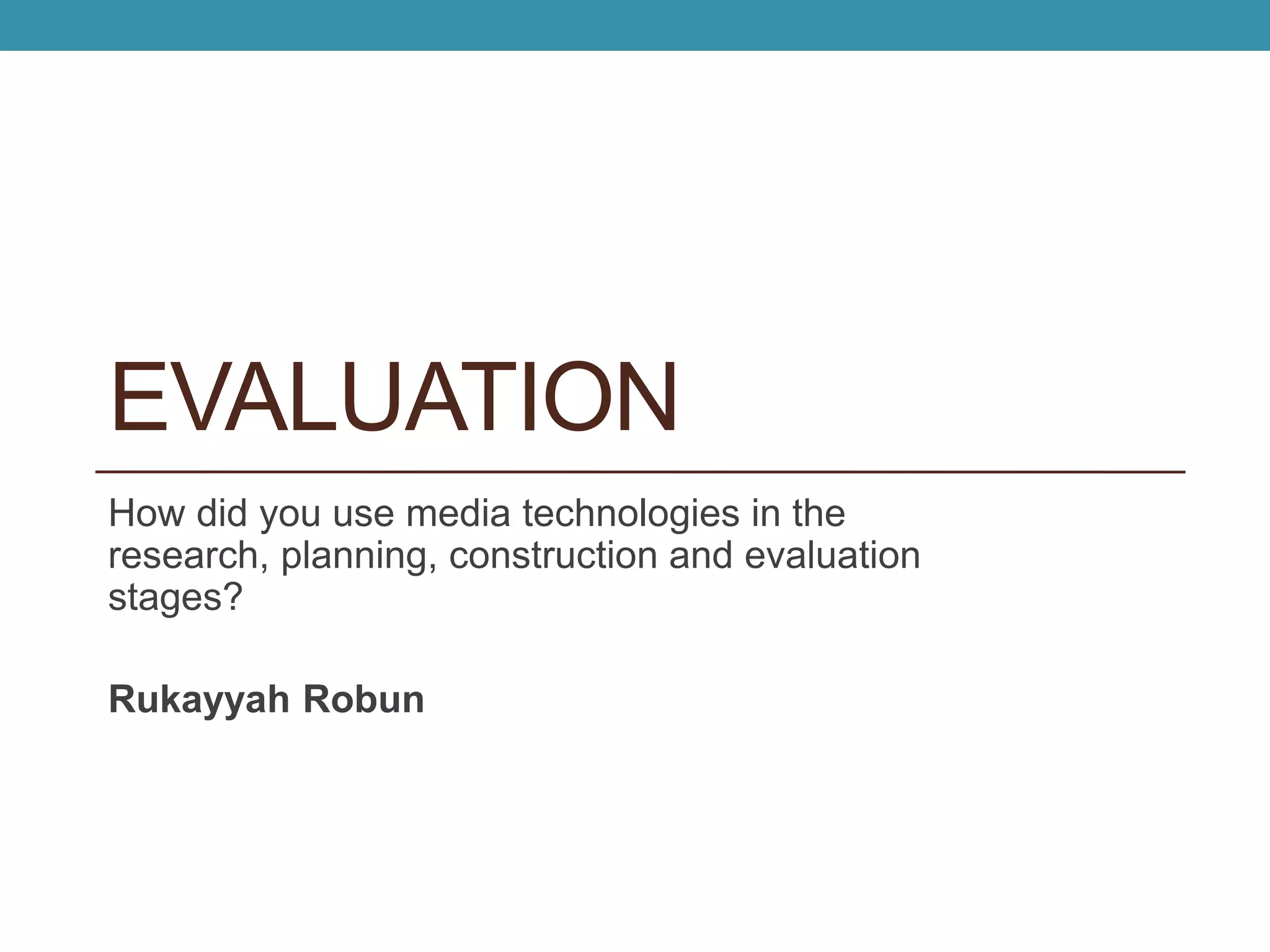 EVALUATION

How did you use media technologies in the research, planning, construction and evaluation stages?

Rukayyah Robun